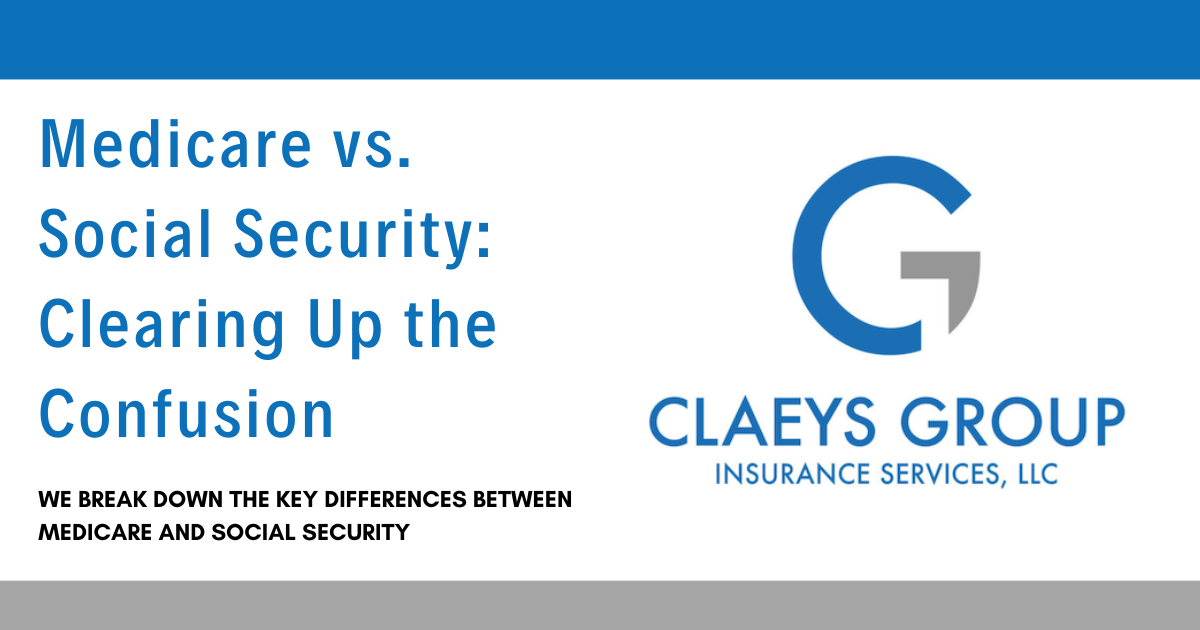 Medicare vs. Social Security: Clearing Up the Confusion

WE BREAK DOWN THE KEY DIFFERENCES BETWEEN MEDICARE AND SOCIAL SECURITY

CLAEYS GROUP
INSURANCE SERVICES, LLC